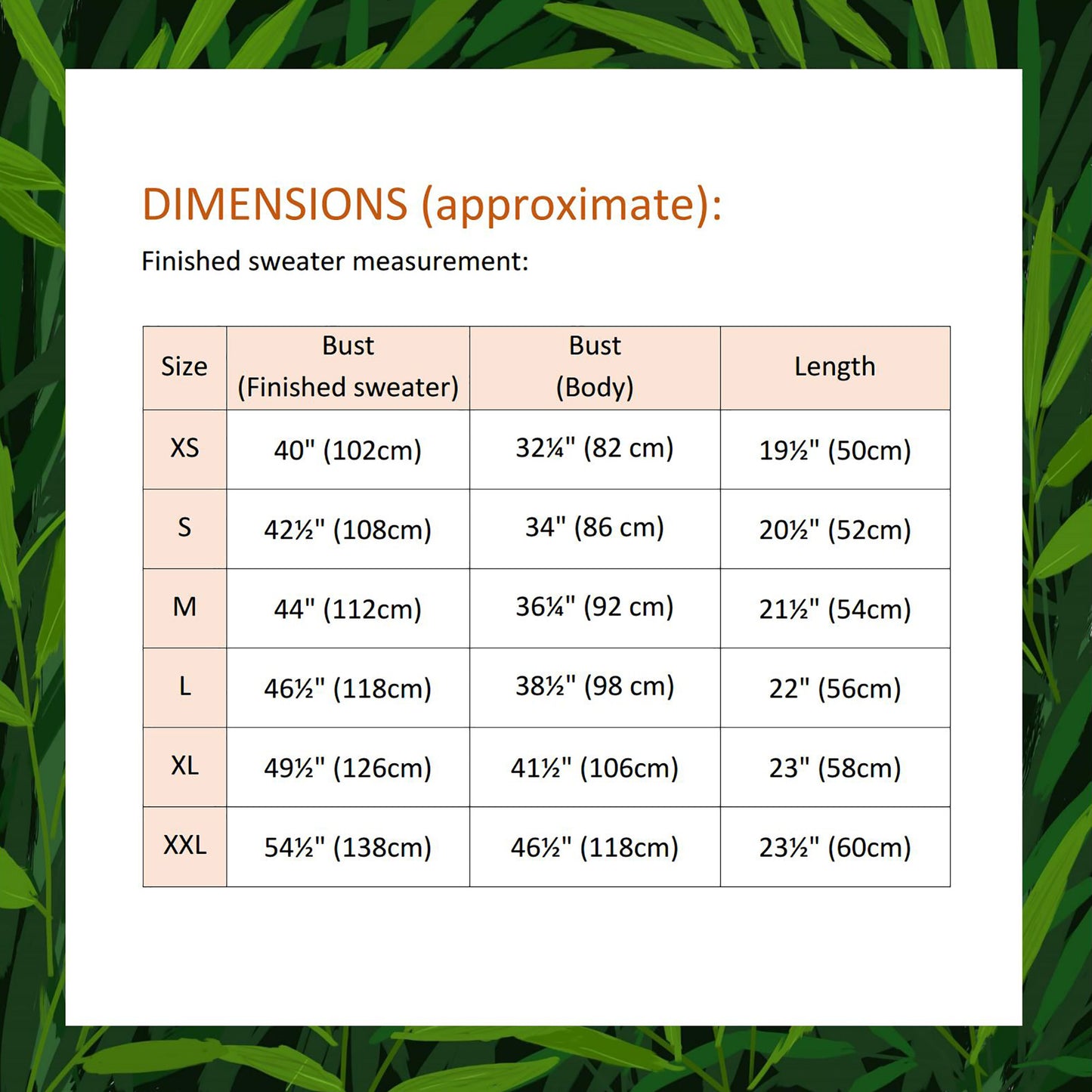 DIMENSIONS (approximate):

Finished sweater measurement:

| Size | Bust (Finished sweater) | Bust (Body) | Length |
|---|---|---|---|
| XS | 40" (102cm) | 32¼" (82 cm) | 19½" (50cm) |
| S | 42½" (108cm) | 34" (86 cm) | 20½" (52cm) |
| M | 44" (112cm) | 36¼" (92 cm) | 21½" (54cm) |
| L | 46½" (118cm) | 38½" (98 cm) | 22" (56cm) |
| XL | 49½" (126cm) | 41½" (106cm) | 23" (58cm) |
| XXL | 54½" (138cm) | 46½" (118cm) | 23½" (60cm) |